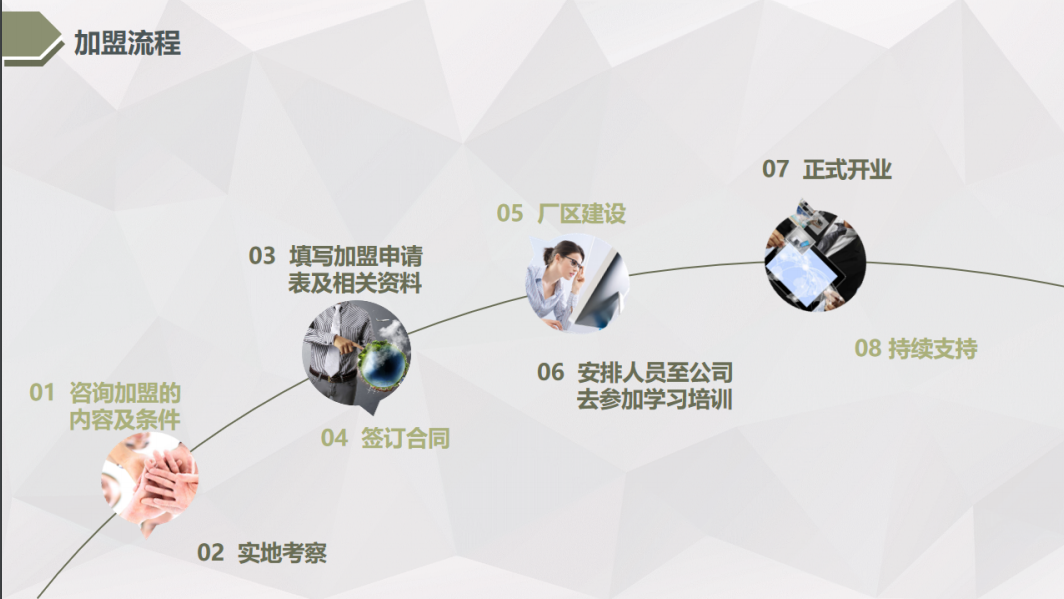 加盟流程

01 咨询加盟的内容及条件

02 实地考察

03 填写加盟申请表及相关资料

04 签订合同

05 厂区建设

06 安排人员至公司去参加学习培训

07 正式开业

08 持续支持